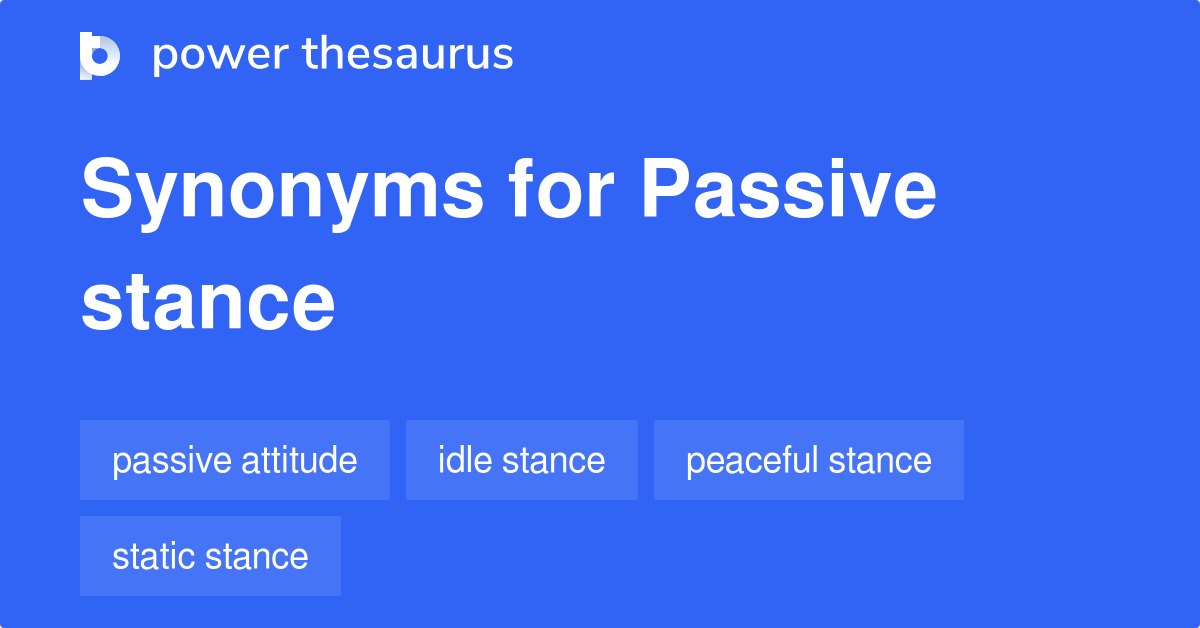 power thesaurus

Synonyms for Passive stance

passive attitude

idle stance

peaceful stance

static stance